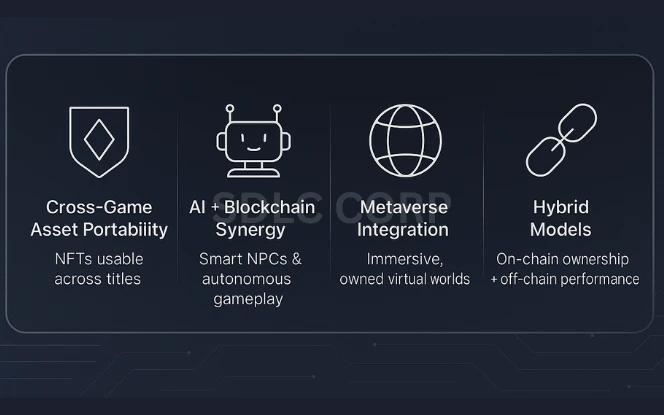 Cross-Game Asset Portabiiity

NFTs usable across titles

AI + Blockchain Synergy

Smart NPCs & autonomous gameplay

Metaverse Integration

Immersive, owned virtual worlds

Hybrid Models

On-chain ownership + off-chain performance

SDLC CORP